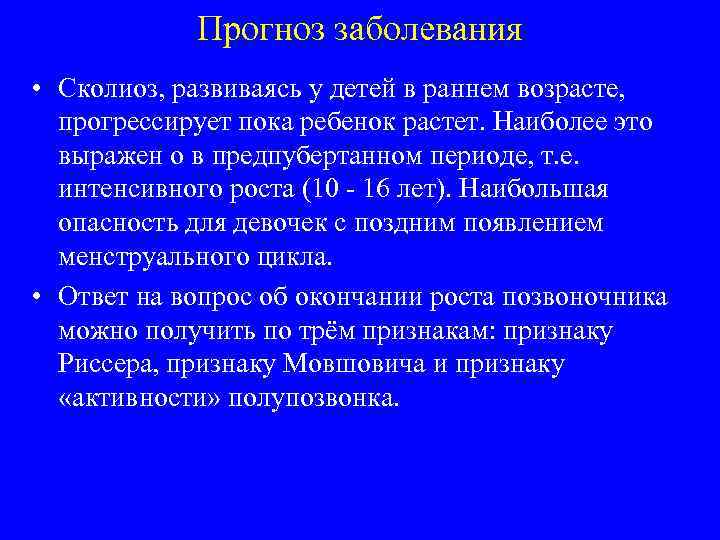 Прогноз заболевания

• Сколиоз, развиваясь у детей в раннем возрасте, прогрессирует пока ребенок растет. Наиболее это выражен о в предпубертанном периоде, т.е. интенсивного роста (10 - 16 лет). Наибольшая опасность для девочек с поздним появлением менструального цикла.

• Ответ на вопрос об окончании роста позвоночника можно получить по трём признакам: признаку Риссера, признаку Мовшовича и признаку «активности» полупозвонка.